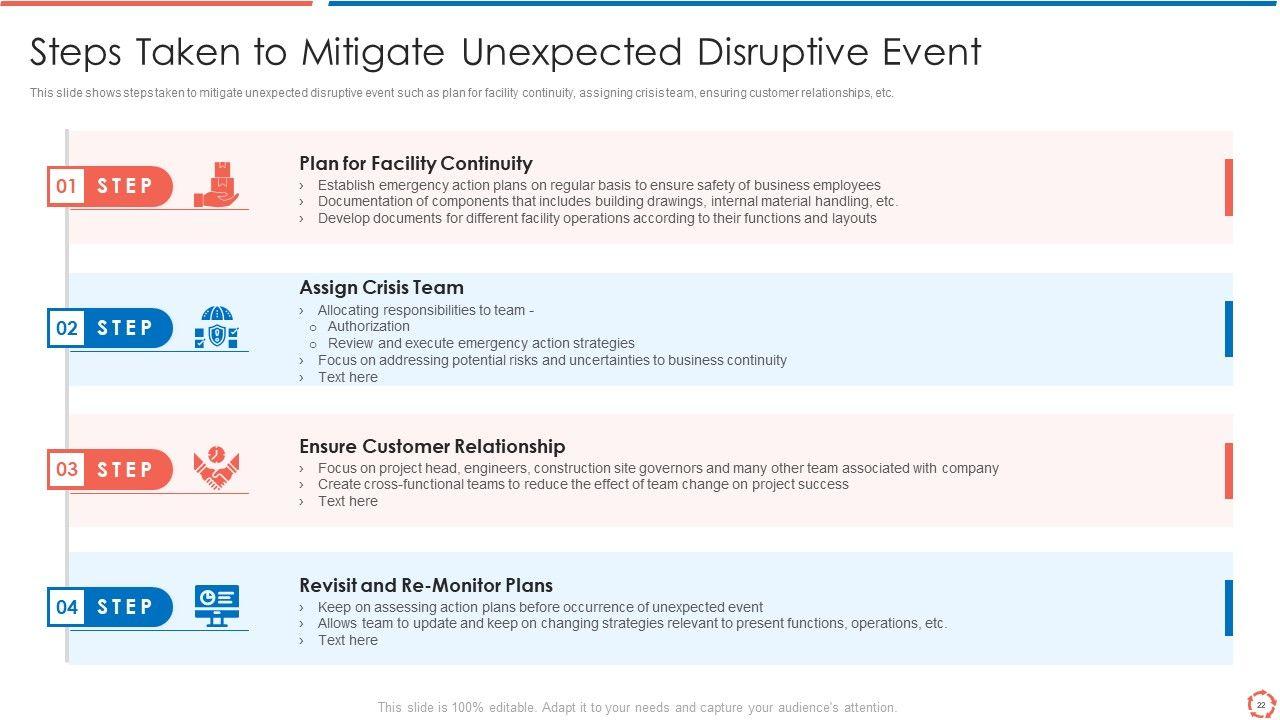 Steps Taken to Mitigate Unexpected Disruptive Event

This slide shows steps taken to mitigate unexpected disruptive event such as plan for facility continuity, assigning crisis team, ensuring customer relationships, etc.

01 STEP

Plan for Facility Continuity
› Establish emergency action plans on regular basis to ensure safety of business employees
› Documentation of components that includes building drawings, internal material handling, etc.
› Develop documents for different facility operations according to their functions and layouts

02 STEP

Assign Crisis Team
› Allocating responsibilities to team -
o Authorization
o Review and execute emergency action strategies
› Focus on addressing potential risks and uncertainties to business continuity
› Text here

03 STEP

Ensure Customer Relationship
› Focus on project head, engineers, construction site governors and many other team associated with company
› Create cross-functional teams to reduce the effect of team change on project success
› Text here

04 STEP

Revisit and Re-Monitor Plans
› Keep on assessing action plans before occurrence of unexpected event
› Allows team to update and keep on changing strategies relevant to present functions, operations, etc.
› Text here

This slide is 100% editable. Adapt it to your needs and capture your audience's attention.

22